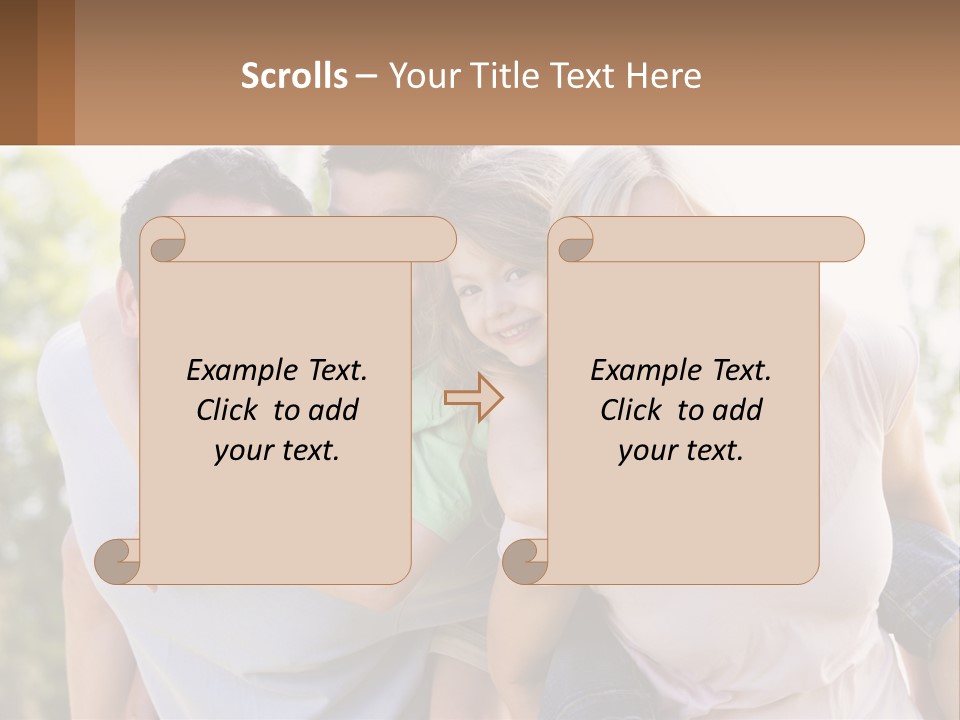 Scrolls – Your Title Text Here

Example Text. Click to add your text.

Example Text. Click to add your text.